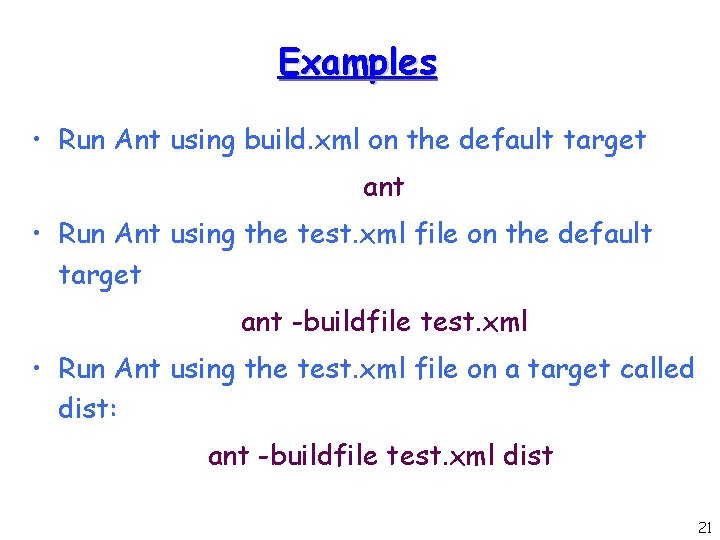 Examples

• Run Ant using build.xml on the default target

ant

• Run Ant using the test.xml file on the default target

ant -buildfile test.xml

• Run Ant using the test.xml file on a target called dist:

ant -buildfile test.xml dist

21